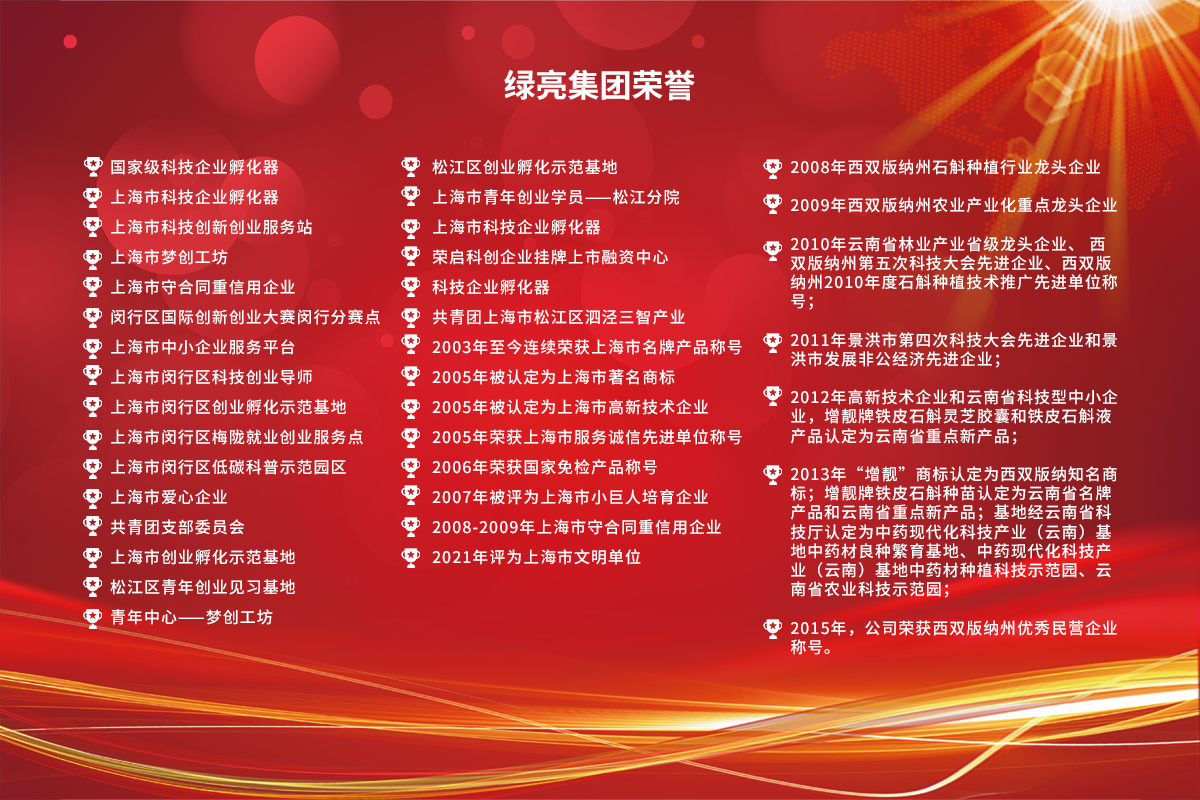 绿亮集团荣誉

国家级科技企业孵化器
上海市科技企业孵化器
上海市科技创新创业服务站
上海市梦创工坊
上海市守合同重信用企业
闵行区国际创新创业大赛闵行分赛点
上海市中小企业服务平台
上海市闵行区科技创业导师
上海市闵行区创业孵化示范基地
上海市闵行区梅陇就业创业服务点
上海市闵行区低碳科普示范园区
上海市爱心企业
共青团支部委员会
上海市创业孵化示范基地
松江区青年创业见习基地
青年中心——梦创工坊

松江区创业孵化示范基地
上海市青年创业学员——松江分院
上海市科技企业孵化器
荣启科创企业挂牌上市融资中心
科技企业孵化器
共青团上海市松江区泗泾三智产业
2003年至今连续荣获上海市名牌产品称号
2005年被认定为上海市著名商标
2005年被认定为上海市高新技术企业
2005年荣获上海市服务诚信先进单位称号
2006年荣获国家免检产品称号
2007年被评为上海市小巨人培育企业
2008-2009年上海市守合同重信用企业
2021年评为上海市文明单位

2008年西双版纳州石斛种植行业龙头企业

2009年西双版纳州农业产业化重点龙头企业

2010年云南省林业产业省级龙头企业、西双版纳州第五次科技大会先进企业、西双版纳州2010年度石斛种植技术推广先进单位称号；

2011年景洪市第四次科技大会先进企业和景洪市发展非公经济先进企业；

2012年高新技术企业和云南省科技型中小企业，增靓牌铁皮石斛灵芝胶囊和铁皮石斛液产品认定为云南省重点新产品；

2013年“增靓”商标认定为西双版纳知名商标；增靓牌铁皮石斛种苗认定为云南省名牌产品和云南省重点新产品；基地经云南省科技厅认定为中药现代化科技产业（云南）基地中药材良种繁育基地、中药现代化科技产业（云南）基地中药材种植科技示范园、云南省农业科技示范园；

2015年，公司荣获西双版纳州优秀民营企业称号。